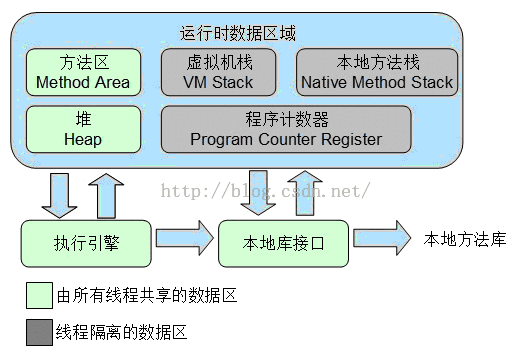 运行时数据区域

方法区
Method Area

虚拟机栈
VM Stack

本地方法栈
Native Method Stack

堆
Heap

程序计数器
Program Counter Register

http://blog.csdn.net/

执行引擎

本地库接口

本地方法库

由所有线程共享的数据区

线程隔离的数据区